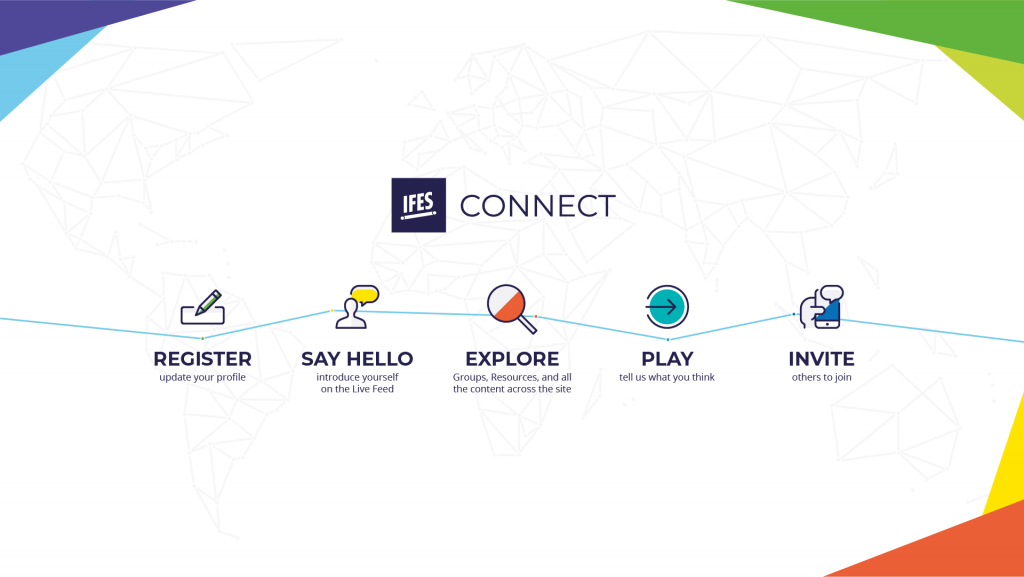 IFES CONNECT

REGISTER
update your profile

SAY HELLO
introduce yourself on the Live Feed

EXPLORE
Groups, Resources, and all the content across the site

PLAY
tell us what you think

INVITE
others to join